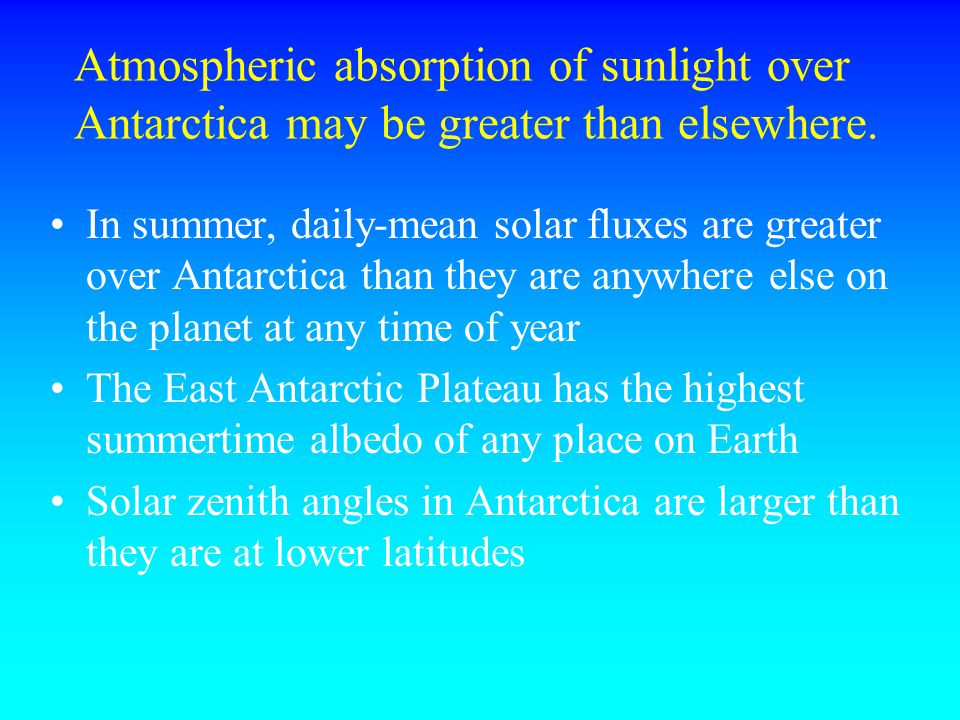 Atmospheric absorption of sunlight over Antarctica may be greater than elsewhere.

• In summer, daily-mean solar fluxes are greater over Antarctica than they are anywhere else on the planet at any time of year
• The East Antarctic Plateau has the highest summertime albedo of any place on Earth
• Solar zenith angles in Antarctica are larger than they are at lower latitudes